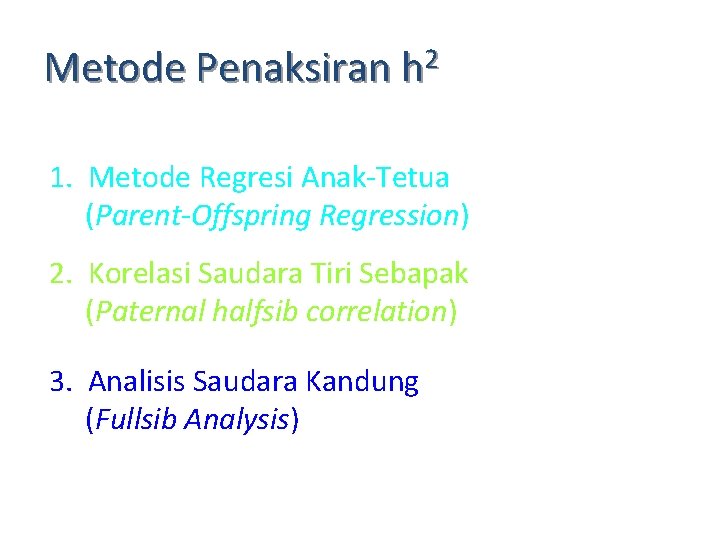 Metode Penaksiran $h^2$

1. Metode Regresi Anak-Tetua (Parent-Offspring Regression)

2. Korelasi Saudara Tiri Sebapak (Paternal halfsib correlation)

3. Analisis Saudara Kandung (Fullsib Analysis)